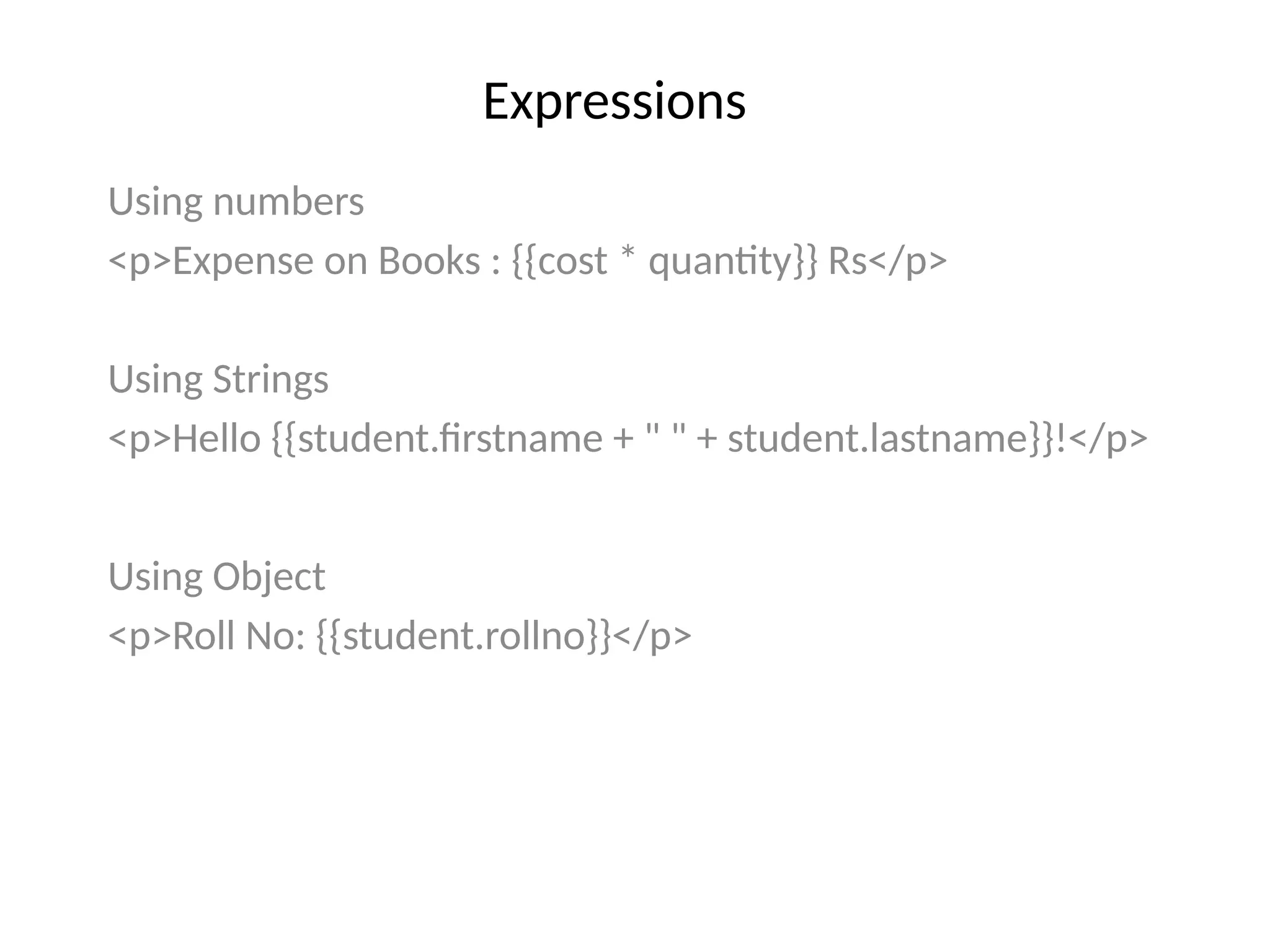 Expressions

Using numbers
<p>Expense on Books : {{cost * quantity}} Rs</p>

Using Strings
<p>Hello {{student.firstname + " " + student.lastname}}!</p>

Using Object
<p>Roll No: {{student.rollno}}</p>